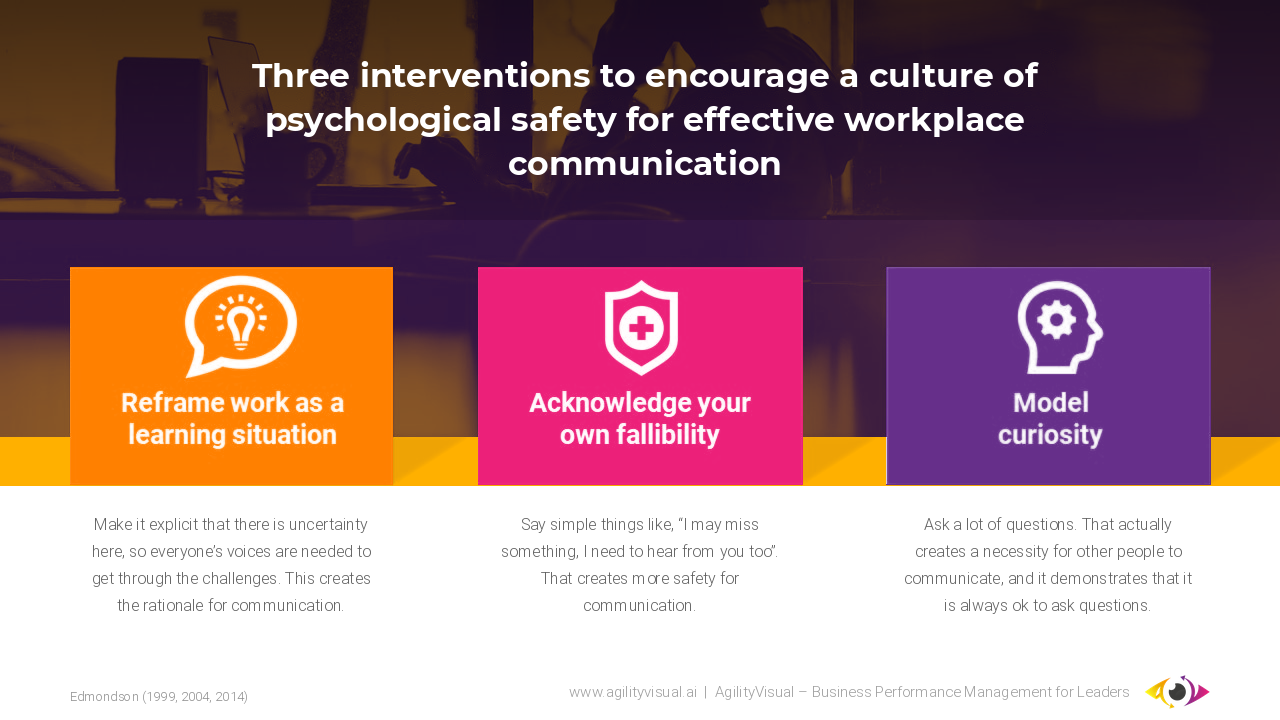 Three interventions to encourage a culture of psychological safety for effective workplace communication

Reframe work as a learning situation

Make it explicit that there is uncertainty here, so everyone's voices are needed to get through the challenges. This creates the rationale for communication.

Acknowledge your own fallibility

Say simple things like, "I may miss something, I need to hear from you too". That creates more safety for communication.

Model curiosity

Ask a lot of questions. That actually creates a necessity for other people to communicate, and it demonstrates that it is always ok to ask questions.

Edmondson (1999, 2004, 2014)

www.agilityvisual.ai | AgilityVisual – Business Performance Management for Leaders